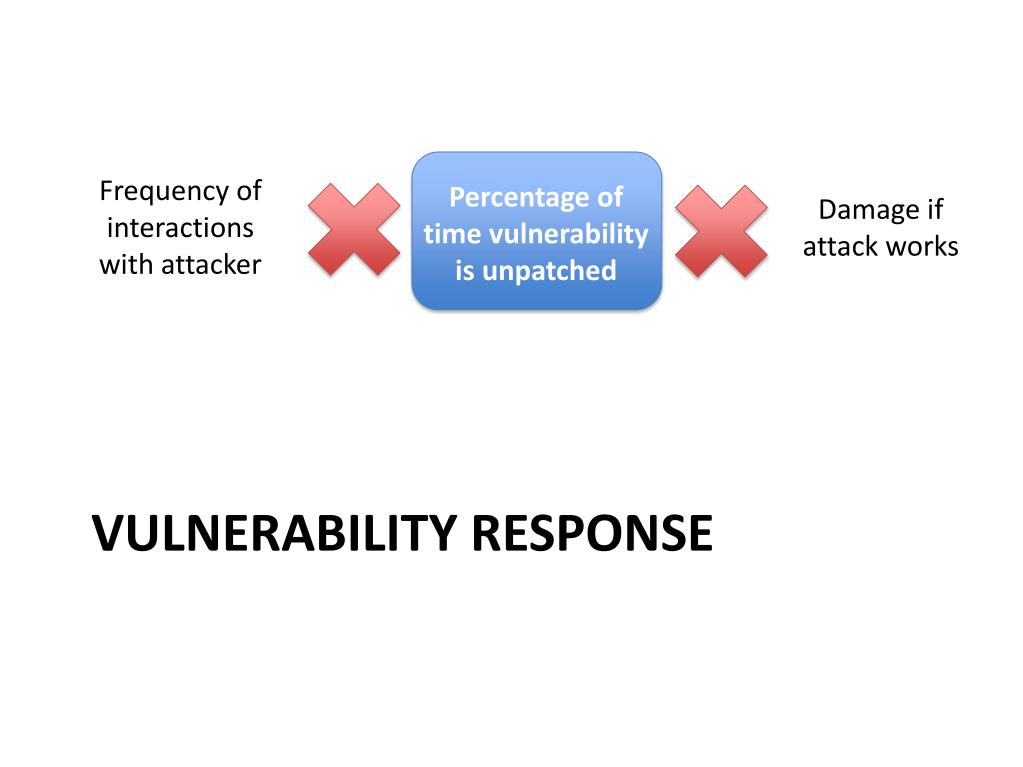 Frequency of interactions with attacker

Percentage of time vulnerability is unpatched

Damage if attack works

VULNERABILITY RESPONSE